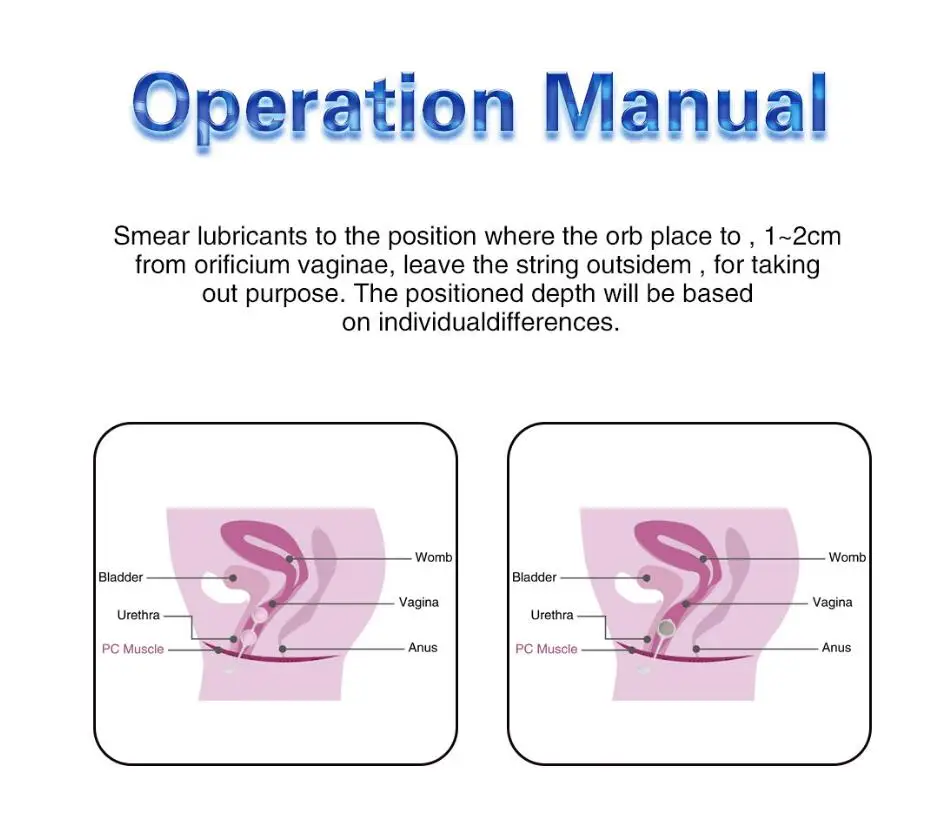 Operation Manual

Smear lubricants to the position where the orb place to , 1~2cm from orificium vaginae, leave the string outsidem , for taking out purpose. The positioned depth will be based on individualdifferences.

Bladder
Urethra
PC Muscle
Womb
Vagina
Anus

Bladder
Urethra
PC Muscle
Womb
Vagina
Anus